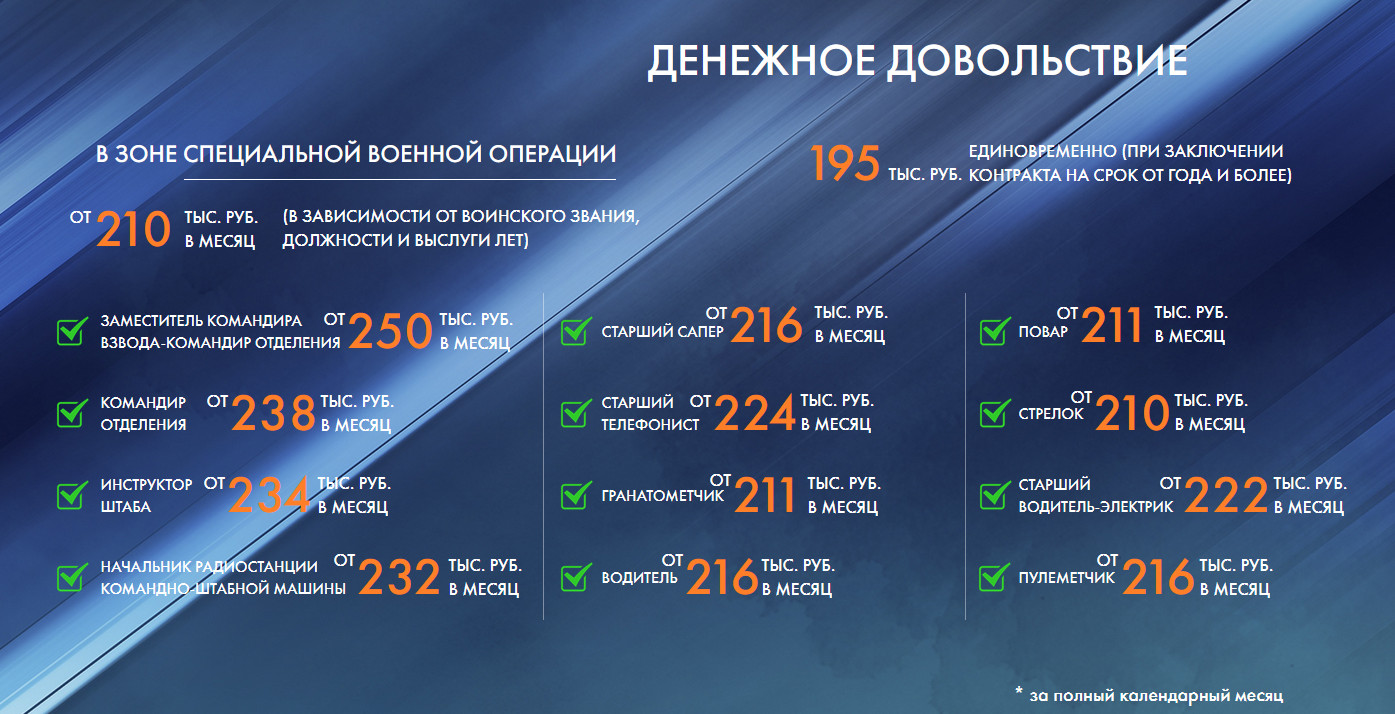 ДЕНЕЖНОЕ ДОВОЛЬСТВИЕ

В ЗОНЕ СПЕЦИАЛЬНОЙ ВОЕННОЙ ОПЕРАЦИИ

ОТ 210 ТЫС. РУБ. В МЕСЯЦ (В ЗАВИСИМОСТИ ОТ ВОИНСКОГО ЗВАНИЯ, ДОЛЖНОСТИ И ВЫСЛУГИ ЛЕТ)

195 ТЫС. РУБ. ЕДИНОВРЕМЕННО (ПРИ ЗАКЛЮЧЕНИИ КОНТРАКТА НА СРОК ОТ ГОДА И БОЛЕЕ)

ЗАМЕСТИТЕЛЬ КОМАНДИРА ВЗВОДА-КОМАНДИР ОТДЕЛЕНИЯ ОТ 250 ТЫС. РУБ. В МЕСЯЦ

КОМАНДИР ОТДЕЛЕНИЯ ОТ 238 ТЫС. РУБ. В МЕСЯЦ

ИНСТРУКТОР ШТАБА ОТ 234 ТЫС. РУБ. В МЕСЯЦ

НАЧАЛЬНИК РАДИОСТАНЦИИ КОМАНДНО-ШТАБНОЙ МАШИНЫ ОТ 232 ТЫС. РУБ. В МЕСЯЦ

СТАРШИЙ САПЕР ОТ 216 ТЫС. РУБ. В МЕСЯЦ

СТАРШИЙ ТЕЛЕФОНИСТ ОТ 224 ТЫС. РУБ. В МЕСЯЦ

ГРАНАТОМЕТЧИК ОТ 211 ТЫС. РУБ. В МЕСЯЦ

ВОДИТЕЛЬ ОТ 216 ТЫС. РУБ. В МЕСЯЦ

ПОВАР ОТ 211 ТЫС. РУБ. В МЕСЯЦ

СТРЕЛОК ОТ 210 ТЫС. РУБ. В МЕСЯЦ

СТАРШИЙ ВОДИТЕЛЬ-ЭЛЕКТРИК ОТ 222 ТЫС. РУБ. В МЕСЯЦ

ПУЛЕМЕТЧИК ОТ 216 ТЫС. РУБ. В МЕСЯЦ

* за полный календарный месяц